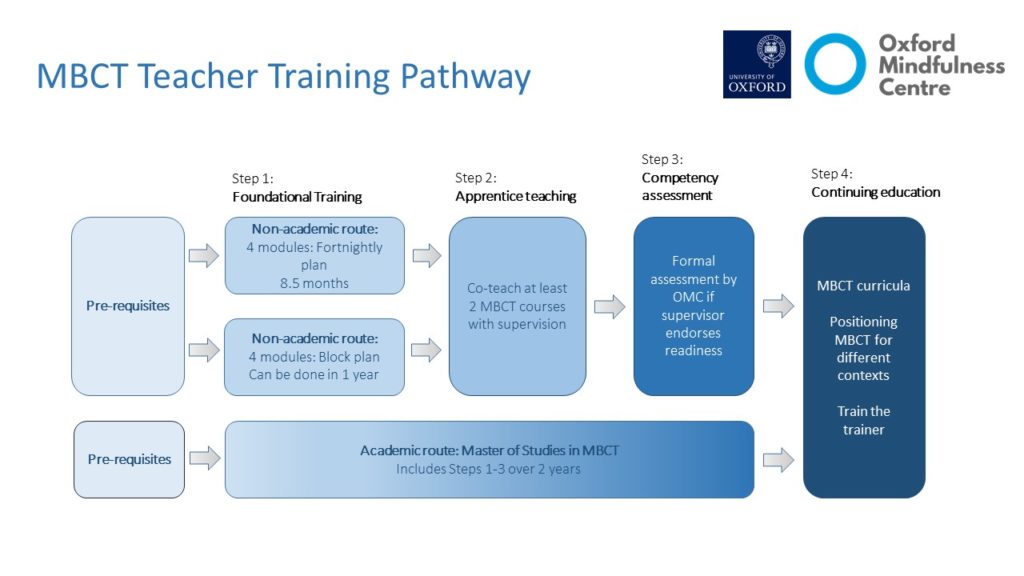 MBCT Teacher Training Pathway

UNIVERSITY OF OXFORD

Oxford Mindfulness Centre

Step 1: Foundational Training

Step 2: Apprentice teaching

Step 3: Competency assessment

Step 4: Continuing education

Pre-requisites

Non-academic route: 4 modules: Fortnightly plan 8.5 months

Non-academic route: 4 modules: Block plan Can be done in 1 year

Co-teach at least 2 MBCT courses with supervision

Formal assessment by OMC if supervisor endorses readiness

MBCT curricula

Positioning MBCT for different contexts

Train the trainer

Pre-requisites

Academic route: Master of Studies in MBCT
Includes Steps 1-3 over 2 years